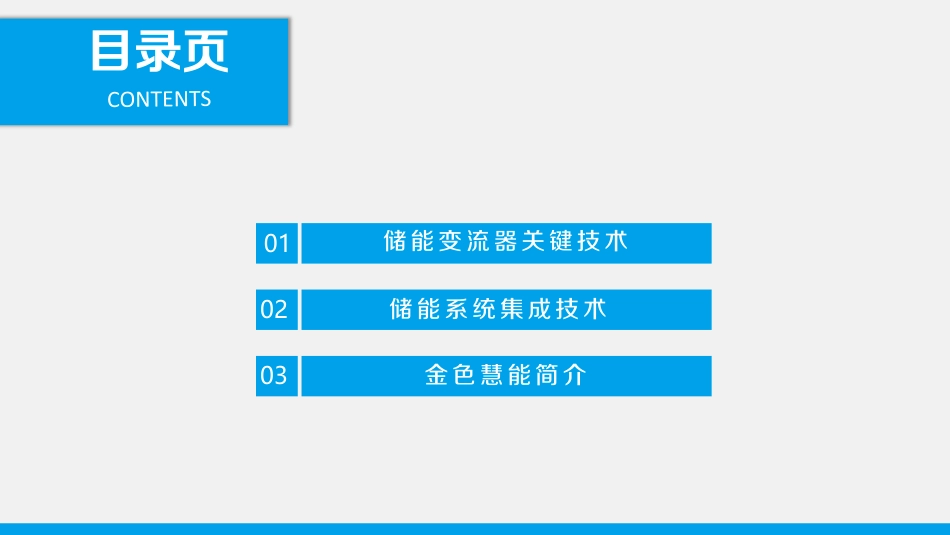 目录页
CONTENTS

01 储能变流器关键技术

02 储能系统集成技术

03 金色慧能简介